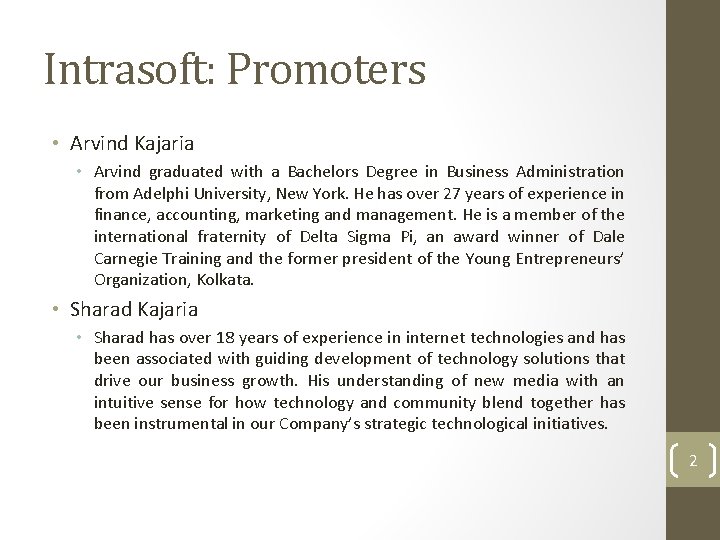 Intrasoft: Promoters

• Arvind Kajaria

• Arvind graduated with a Bachelors Degree in Business Administration from Adelphi University, New York. He has over 27 years of experience in finance, accounting, marketing and management. He is a member of the international fraternity of Delta Sigma Pi, an award winner of Dale Carnegie Training and the former president of the Young Entrepreneurs' Organization, Kolkata.

• Sharad Kajaria

• Sharad has over 18 years of experience in internet technologies and has been associated with guiding development of technology solutions that drive our business growth. His understanding of new media with an intuitive sense for how technology and community blend together has been instrumental in our Company's strategic technological initiatives.

2